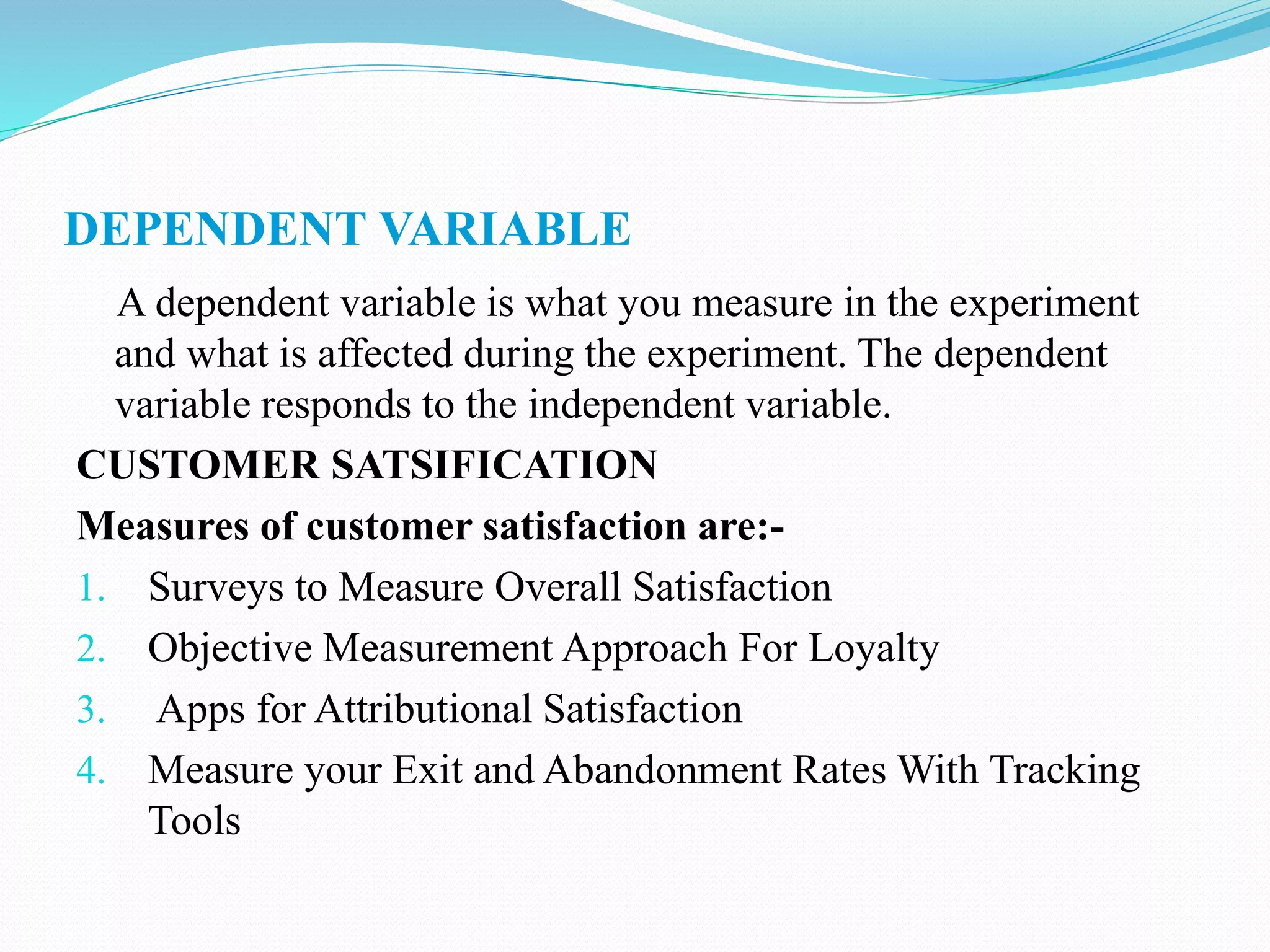 DEPENDENT VARIABLE

A dependent variable is what you measure in the experiment and what is affected during the experiment. The dependent variable responds to the independent variable.

CUSTOMER SATSIFICATION

Measures of customer satisfaction are:-

1. Surveys to Measure Overall Satisfaction
2. Objective Measurement Approach For Loyalty
3. Apps for Attributional Satisfaction
4. Measure your Exit and Abandonment Rates With Tracking Tools